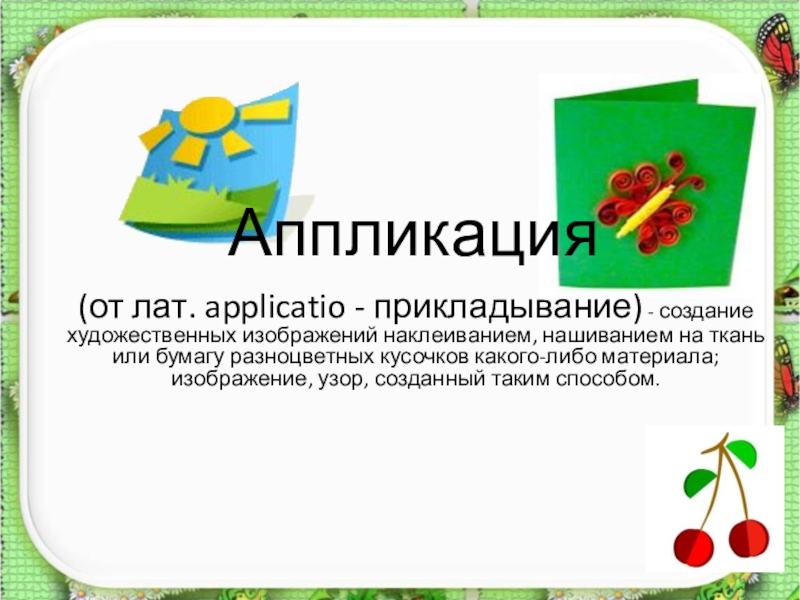 Аппликация

(от лат. applicatio - прикладывание) - создание художественных изображений наклеиванием, нашиванием на ткань или бумагу разноцветных кусочков какого-либо материала; изображение, узор, созданный таким способом.